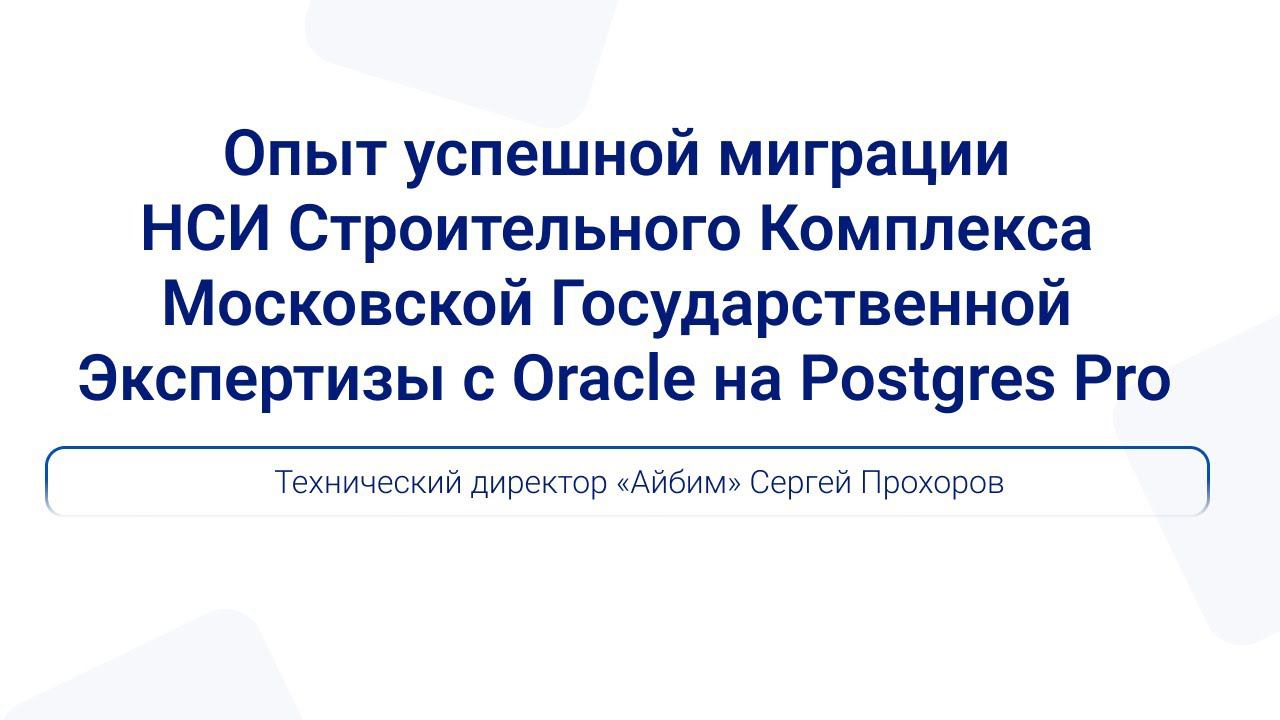 Опыт успешной миграции НСИ Строительного Комплекса Московской Государственной Экспертизы с Oracle на Postgres Pro

Технический директор «Айбим» Сергей Прохоров